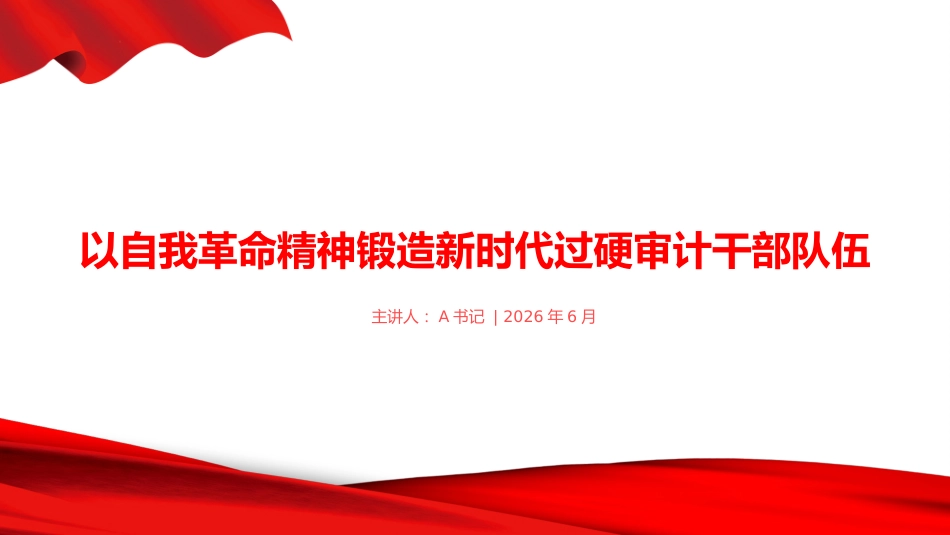 以自我革命精神锻造新时代过硬审计干部队伍

主讲人： A 书记 | 2026 年 6 月